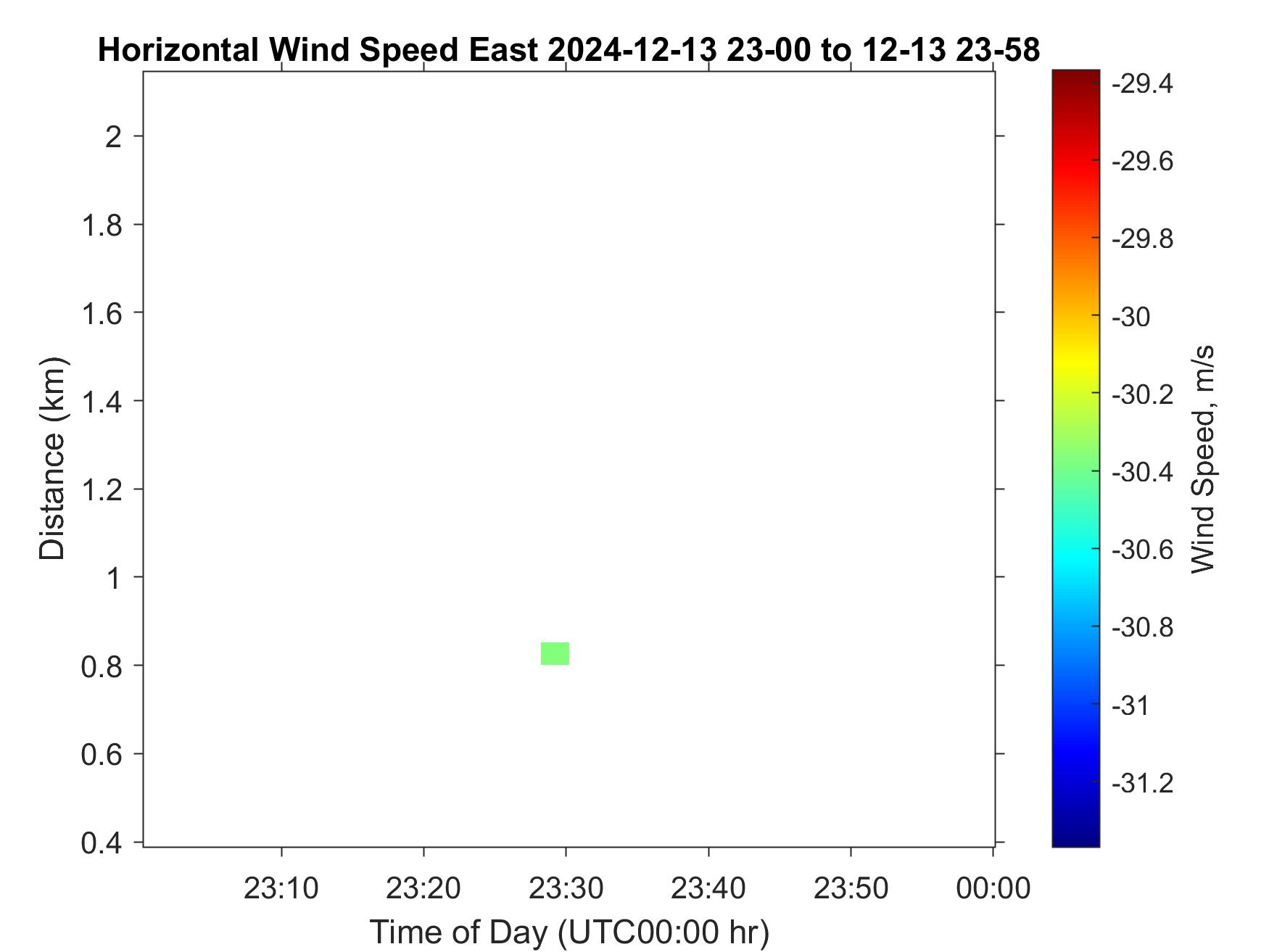 Horizontal Wind Speed East 2024-12-13 23-00 to 12-13 23-58

Distance (km)

2
1.8
1.6
1.4
1.2
1
0.8
0.6
0.4

23:10 23:20 23:30 23:40 23:50 00:00

Time of Day (UTC00:00 hr)

-29.4
-29.6
-29.8
-30
-30.2
-30.4
-30.6
-30.8
-31
-31.2

Wind Speed, m/s